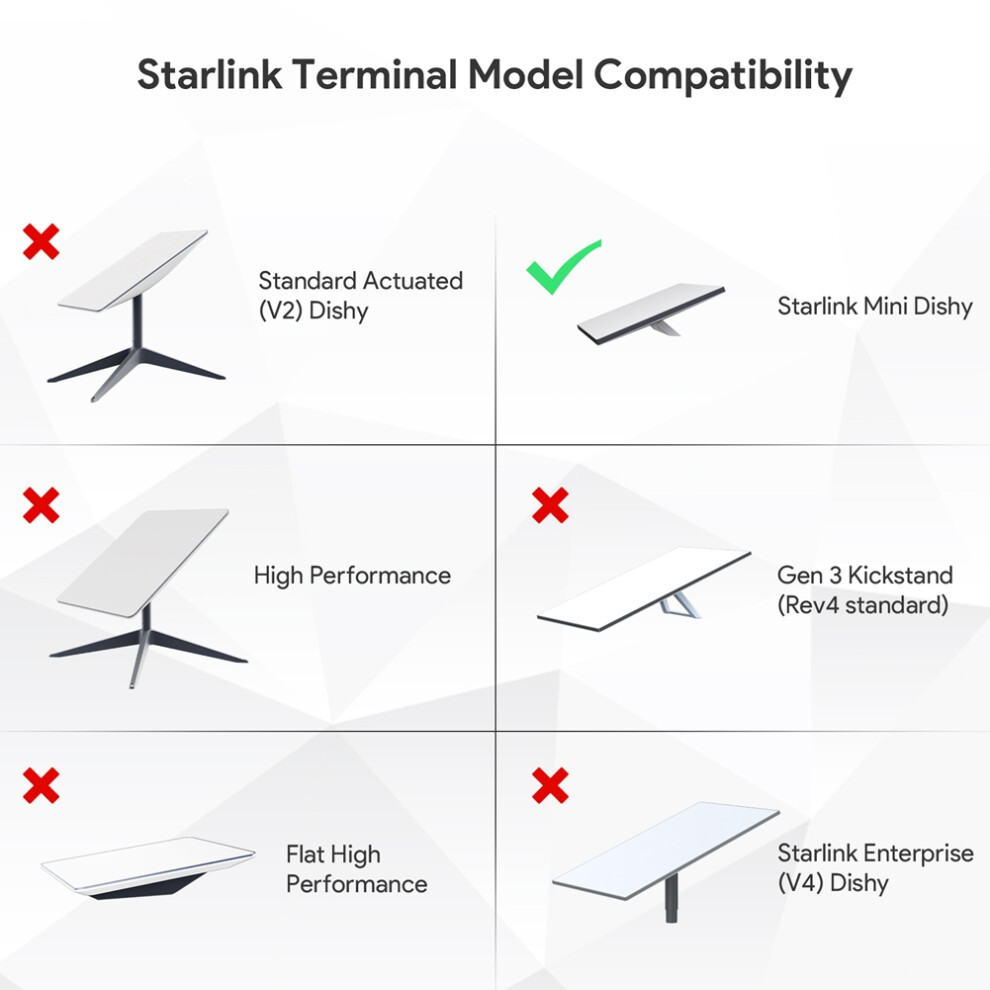 Starlink Terminal Model Compatibility

Standard Actuated (V2) Dishy

Starlink Mini Dishy

High Performance

Gen 3 Kickstand (Rev4 standard)

Flat High Performance

Starlink Enterprise (V4) Dishy